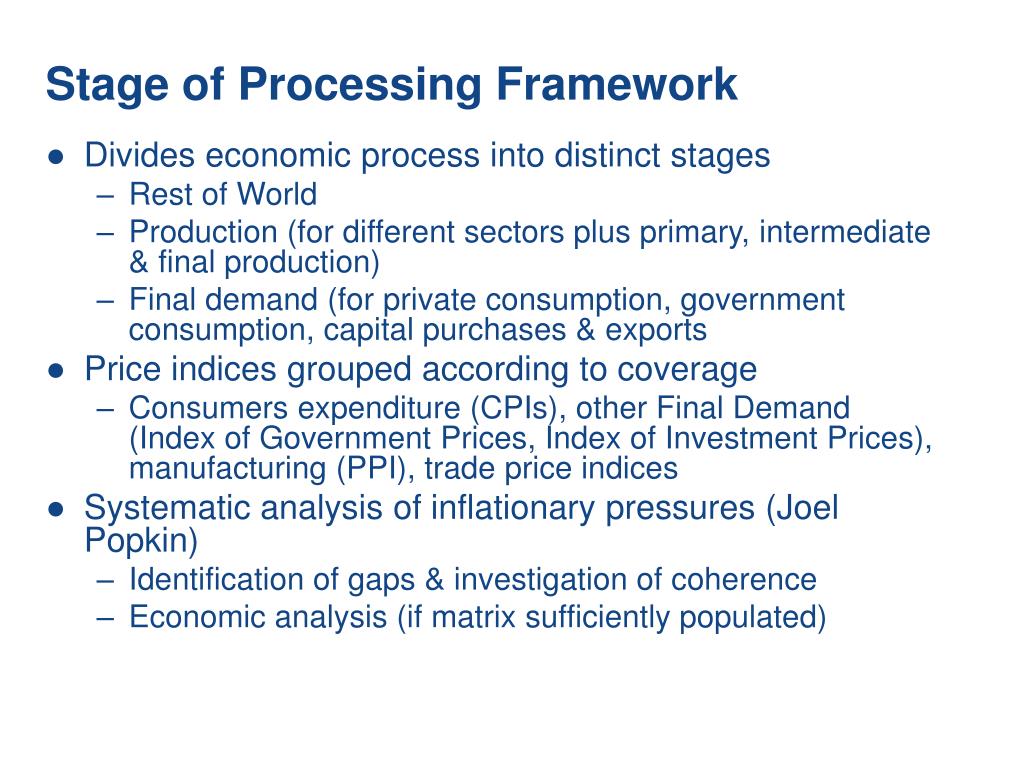 Stage of Processing Framework

● Divides economic process into distinct stages
– Rest of World
– Production (for different sectors plus primary, intermediate & final production)
– Final demand (for private consumption, government consumption, capital purchases & exports
● Price indices grouped according to coverage
– Consumers expenditure (CPIs), other Final Demand (Index of Government Prices, Index of Investment Prices), manufacturing (PPI), trade price indices
● Systematic analysis of inflationary pressures (Joel Popkin)
– Identification of gaps & investigation of coherence
– Economic analysis (if matrix sufficiently populated)